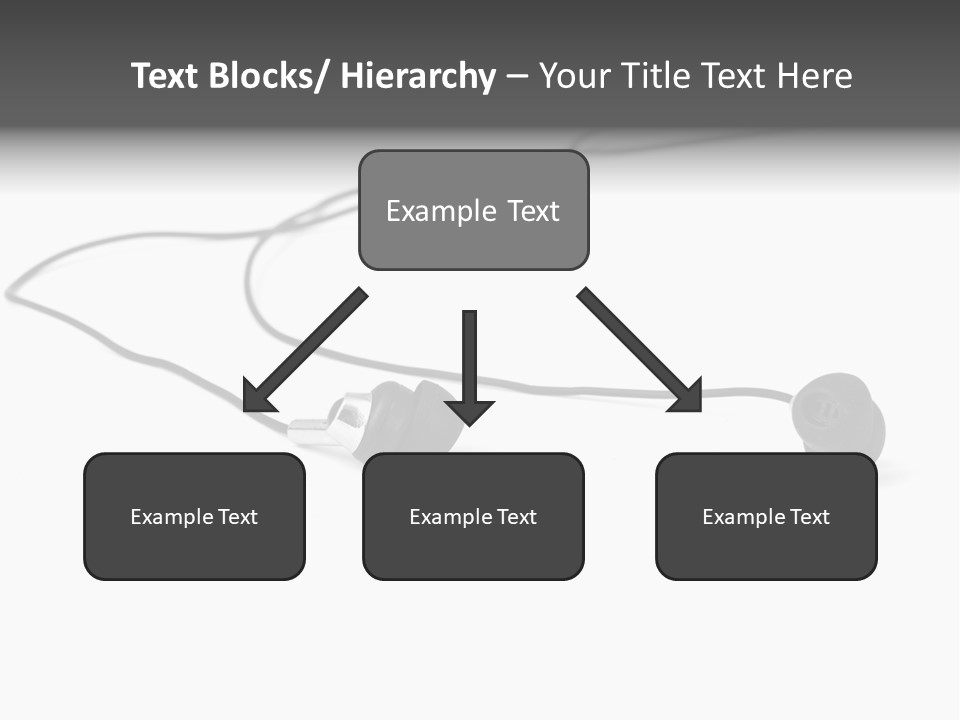 Text Blocks/ Hierarchy – Your Title Text Here

Example Text

Example Text

Example Text

Example Text